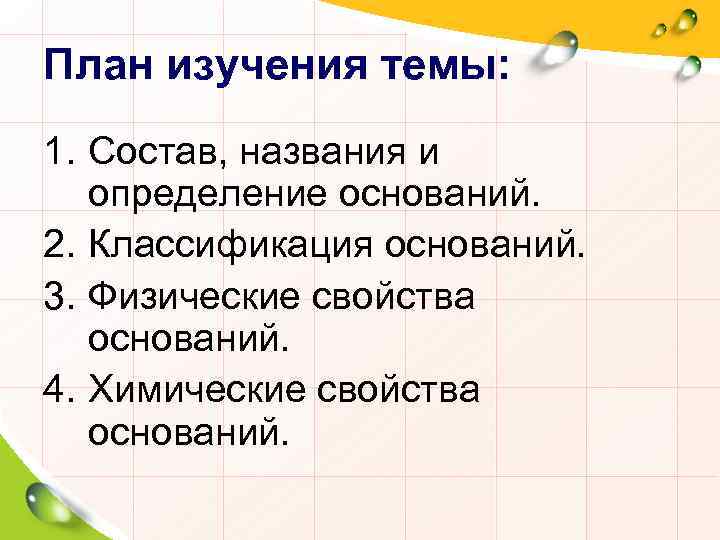 План изучения темы:

1. Состав, названия и определение оснований.
2. Классификация оснований.
3. Физические свойства оснований.
4. Химические свойства оснований.